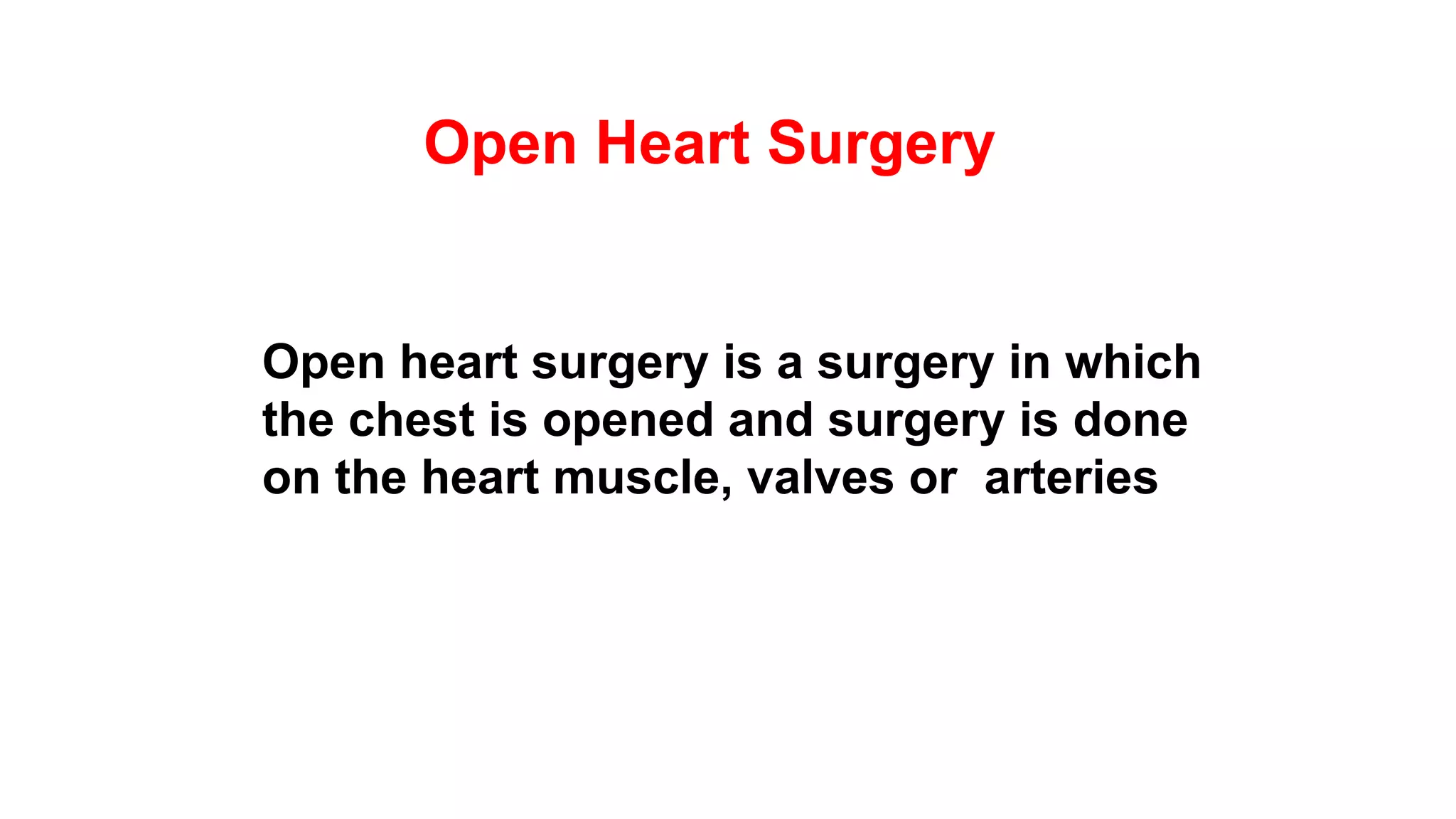 Open Heart Surgery

Open heart surgery is a surgery in which the chest is opened and surgery is done on the heart muscle, valves or arteries